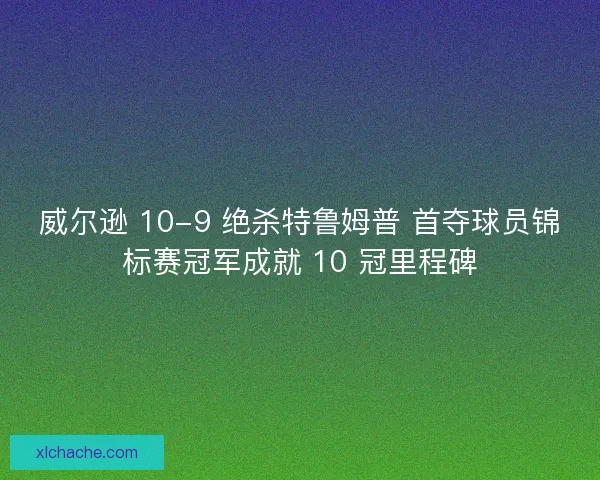 威尔逊 10-9 绝杀特鲁姆普 首夺球员锦标赛冠军成就 10 冠里程碑

xlchache.com